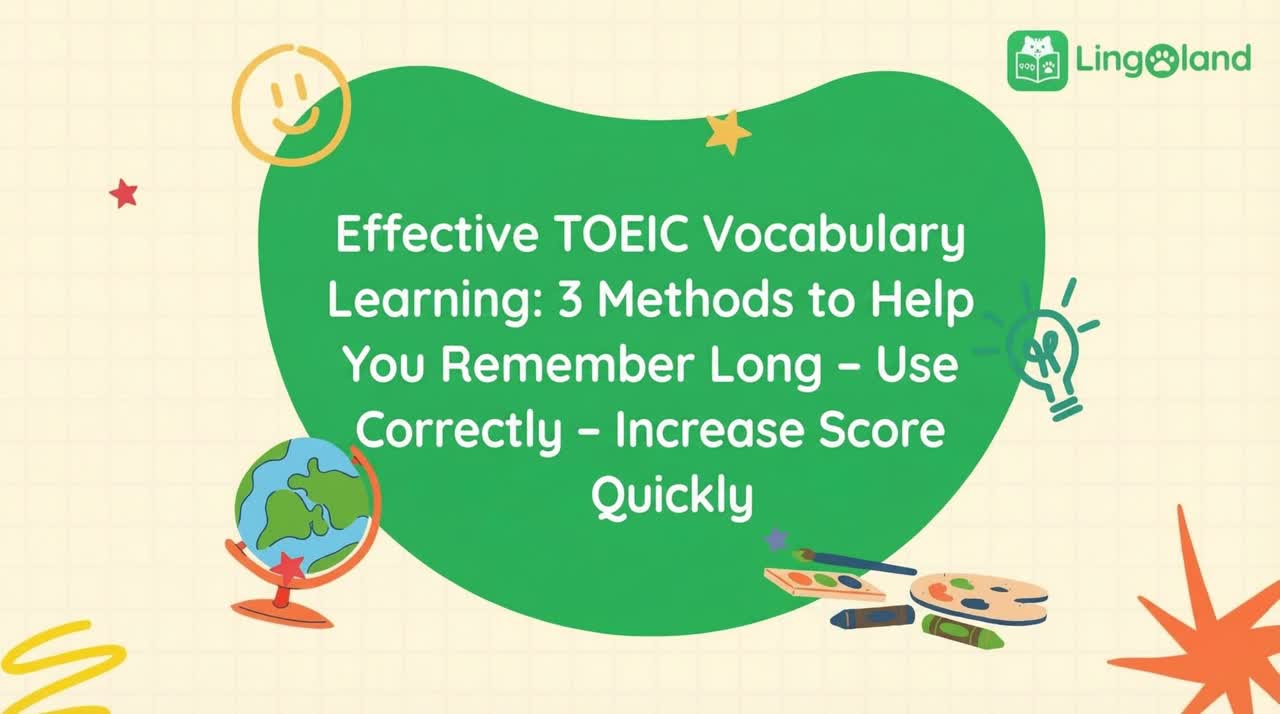 Lingoland

Effective TOEIC Vocabulary Learning: 3 Methods to Help You Remember Long – Use Correctly – Increase Score Quickly